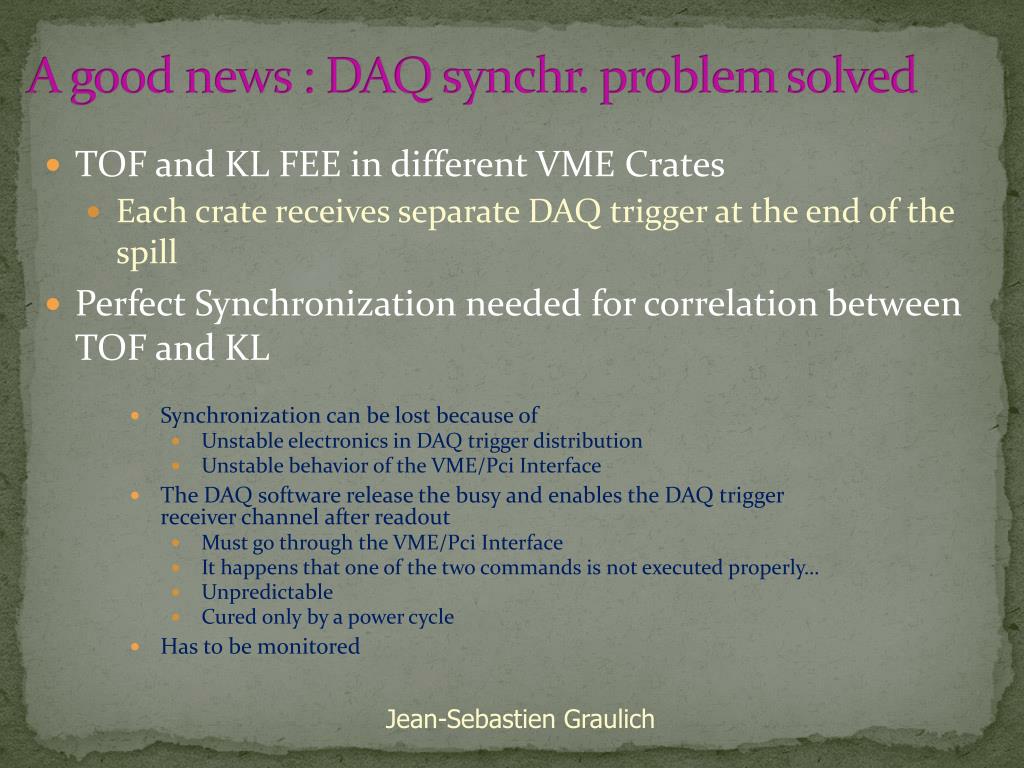 A good news : DAQ synchr. problem solved

TOF and KL FEE in different VME Crates

Each crate receives separate DAQ trigger at the end of the spill

Perfect Synchronization needed for correlation between TOF and KL

Synchronization can be lost because of

Unstable electronics in DAQ trigger distribution

Unstable behavior of the VME/Pci Interface

The DAQ software release the busy and enables the DAQ trigger receiver channel after readout

Must go through the VME/Pci Interface

It happens that one of the two commands is not executed properly…

Unpredictable

Cured only by a power cycle

Has to be monitored

Jean-Sebastien Graulich